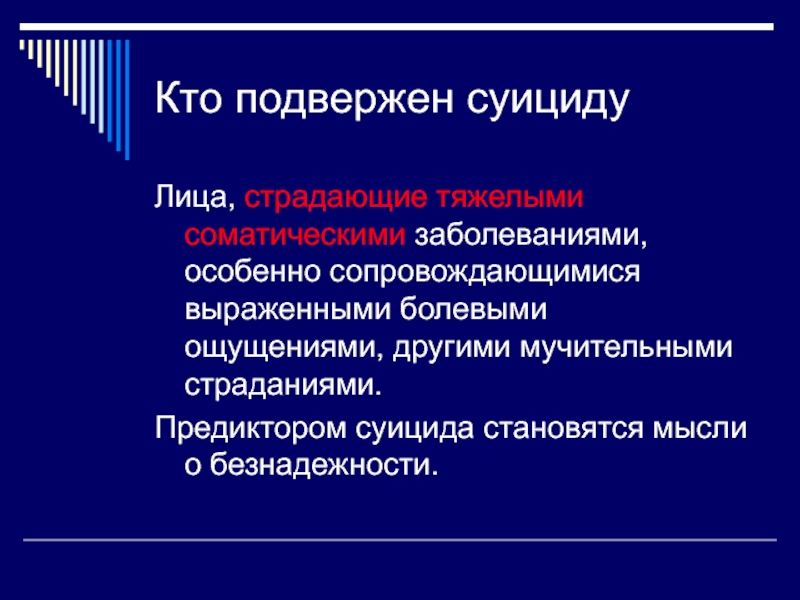 Кто подвержен суициду

Лица, страдающие тяжелыми соматическими заболеваниями, особенно сопровождающимися выраженными болевыми ощущениями, другими мучительными страданиями.

Предиктором суицида становятся мысли о безнадежности.